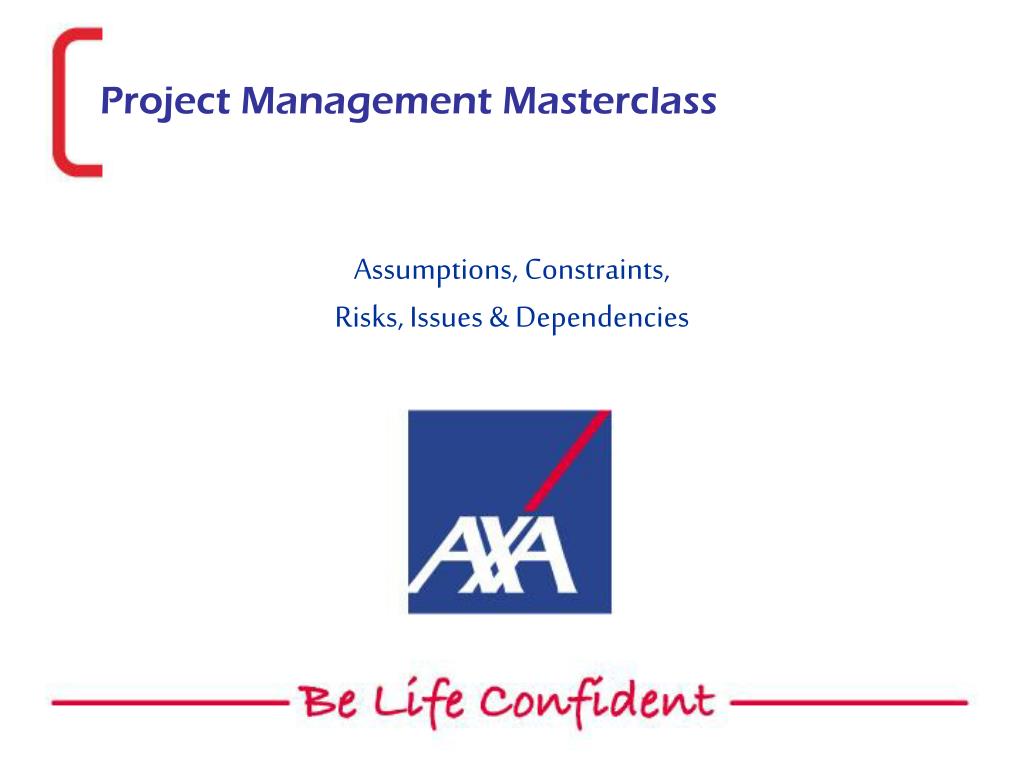 Project Management Masterclass

Assumptions, Constraints,
Risks, Issues & Dependencies

AXA

Be Life Confident